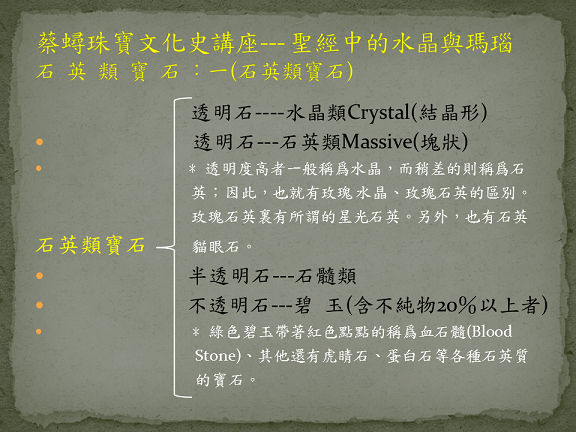 蔡蟳珠寶文化史講座--- 聖經中的水晶與瑪瑙
石 英 類 寶 石 ：一(石英類寶石)

石英類寶石

透明石----水晶類Crystal(結晶形)

透明石---石英類Massive(塊狀)

＊ 透明度高者一般稱爲水晶，而稍差的則稱爲石英；因此，也就有玫瑰水晶、玫瑰石英的區別。玫瑰石英裏有所謂的星光石英。另外，也有石英貓眼石。

半透明石---石髓類

不透明石---碧 玉(含不純物20%以上者)

＊ 綠色碧玉帶著紅色點點的稱爲血石髓(Blood Stone)、其他還有虎睛石、蛋白石等各種石英質的寶石。